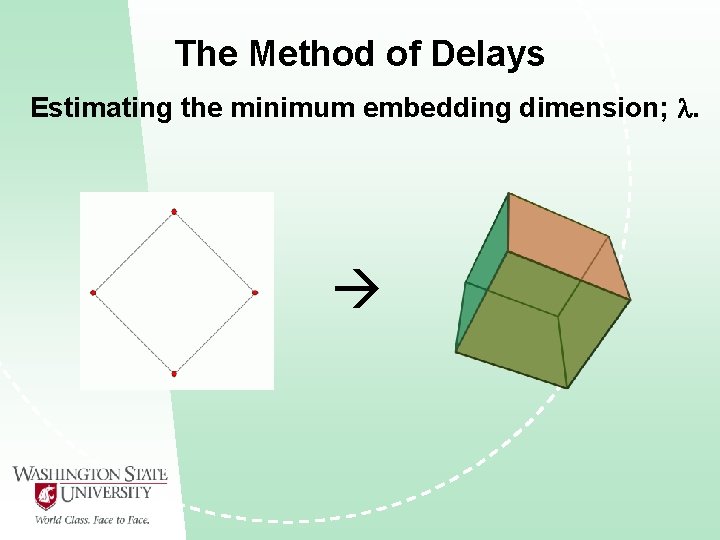 The Method of Delays

Estimating the minimum embedding dimension; $\lambda$.

$\rightarrow$

WASHINGTON STATE UNIVERSITY

World Class. Face to Face.